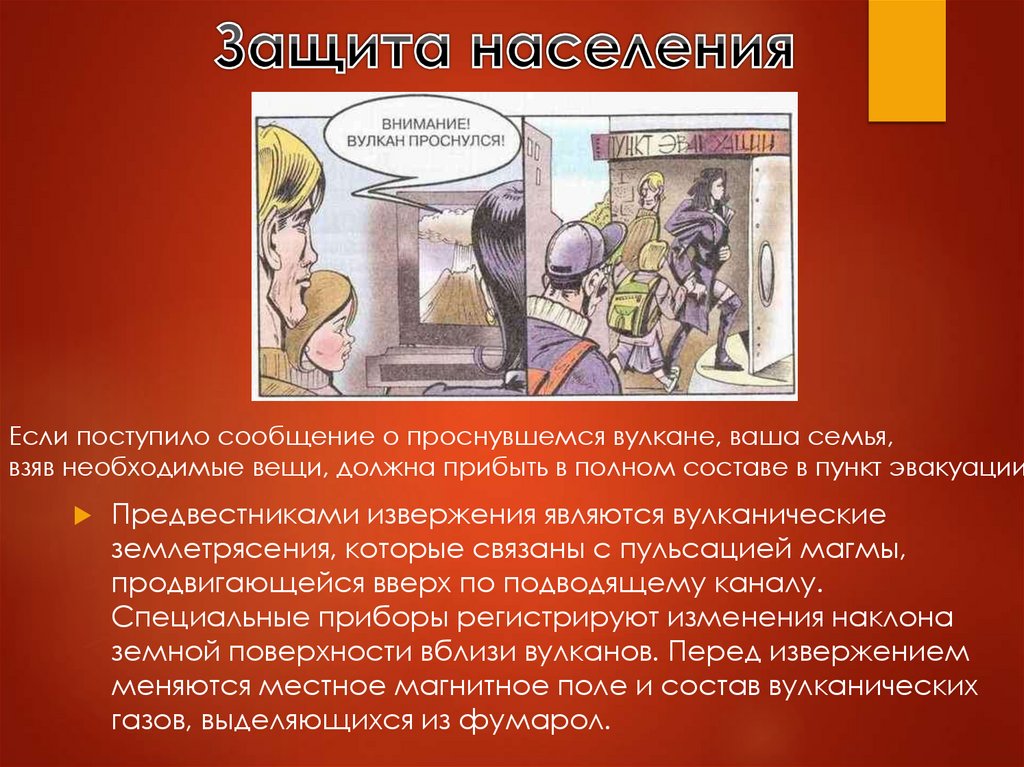 Защита населения

ВНИМАНИЕ! ВУЛКАН ПРОСНУЛСЯ!

ПУНКТ ЭВАКУАЦИИ

Если поступило сообщение о проснувшемся вулкане, ваша семья, взяв необходимые вещи, должна прибыть в полном составе в пункт эвакуации

Предвестниками извержения являются вулканические землетрясения, которые связаны с пульсацией магмы, продвигающейся вверх по подводящему каналу. Специальные приборы регистрируют изменения наклона земной поверхности вблизи вулканов. Перед извержением меняются местное магнитное поле и состав вулканических газов, выделяющихся из фумарол.